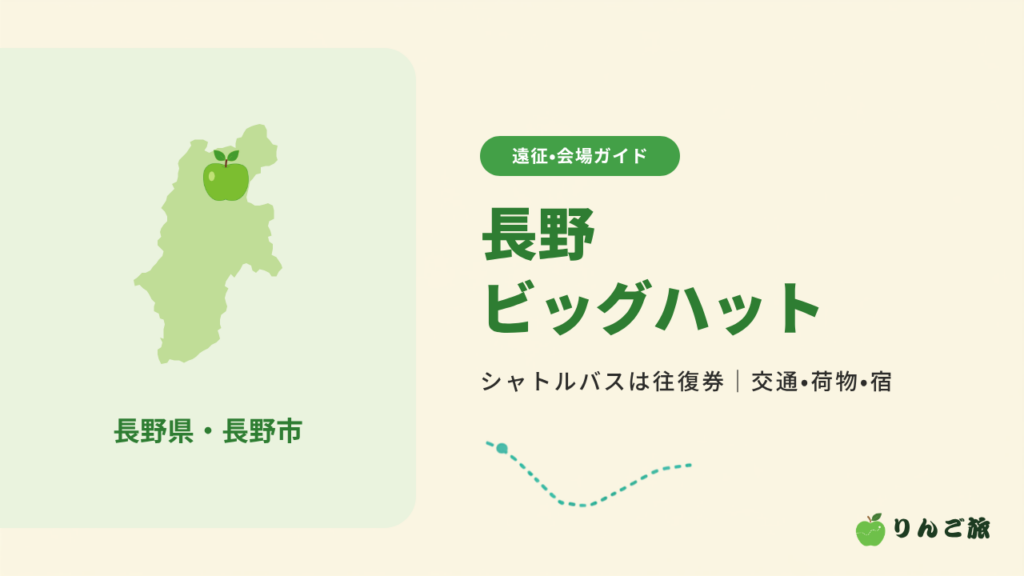 長野県・長野市

遠征•会場ガイド

長野
ビッグハット

シャトルバスは往復券｜交通•荷物•宿

りんご旅